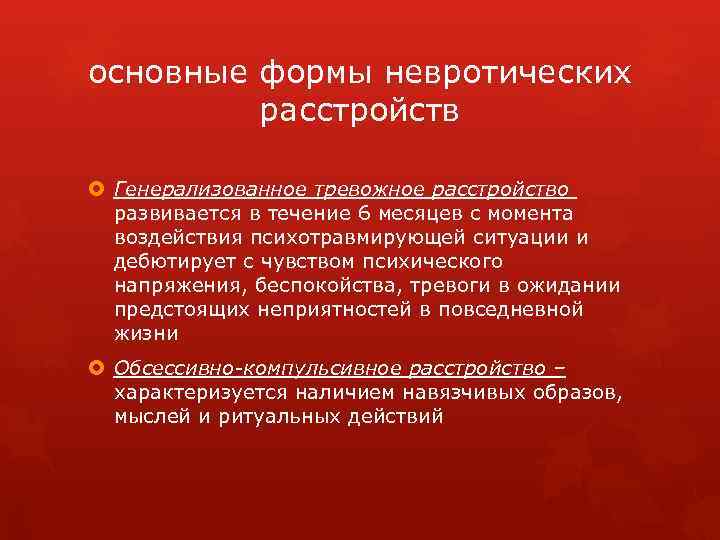 основные формы невротических расстройств

Генерализованное тревожное расстройство развивается в течение 6 месяцев с момента воздействия психотравмирующей ситуации и дебютирует с чувством психического напряжения, беспокойства, тревоги в ожидании предстоящих неприятностей в повседневной жизни

Обсессивно-компульсивное расстройство – характеризуется наличием навязчивых образов, мыслей и ритуальных действий